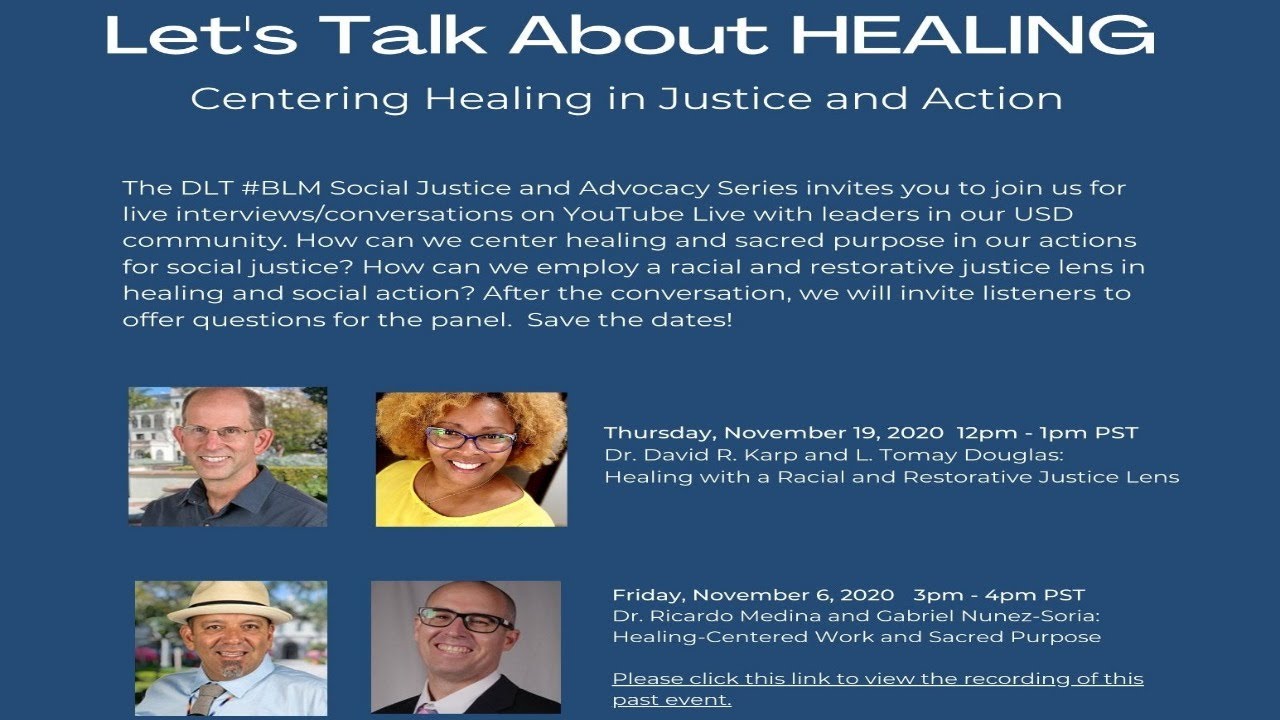 Let's Talk About HEALING

Centering Healing in Justice and Action

The DLT #BLM Social Justice and Advocacy Series invites you to join us for live interviews/conversations on YouTube Live with leaders in our USD community. How can we center healing and sacred purpose in our actions for social justice? How can we employ a racial and restorative justice lens in healing and social action? After the conversation, we will invite listeners to offer questions for the panel. Save the dates!

Thursday, November 19, 2020 12pm - 1pm PST
Dr. David R. Karp and L. Tomay Douglas:
Healing with a Racial and Restorative Justice Lens

Friday, November 6, 2020 3pm - 4pm PST
Dr. Ricardo Medina and Gabriel Nunez-Soria:
Healing-Centered Work and Sacred Purpose

Please click this link to view the recording of this past event.